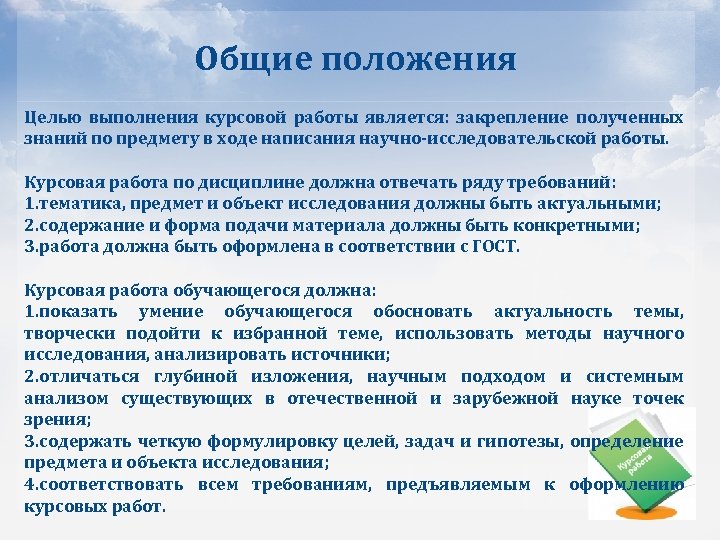 Общие положения

Целью выполнения курсовой работы является: закрепление полученных знаний по предмету в ходе написания научно-исследовательской работы.

Курсовая работа по дисциплине должна отвечать ряду требований:
1.тематика, предмет и объект исследования должны быть актуальными;
2.содержание и форма подачи материала должны быть конкретными;
3.работа должна быть оформлена в соответствии с ГОСТ.

Курсовая работа обучающегося должна:
1.показать умение обучающегося обосновать актуальность темы, творчески подойти к избранной теме, использовать методы научного исследования, анализировать источники;
2.отличаться глубиной изложения, научным подходом и системным анализом существующих в отечественной и зарубежной науке точек зрения;
3.содержать четкую формулировку целей, задач и гипотезы, определение предмета и объекта исследования;
4.соответствовать всем требованиям, предъявляемым к оформлению курсовых работ.

Курсовая работа